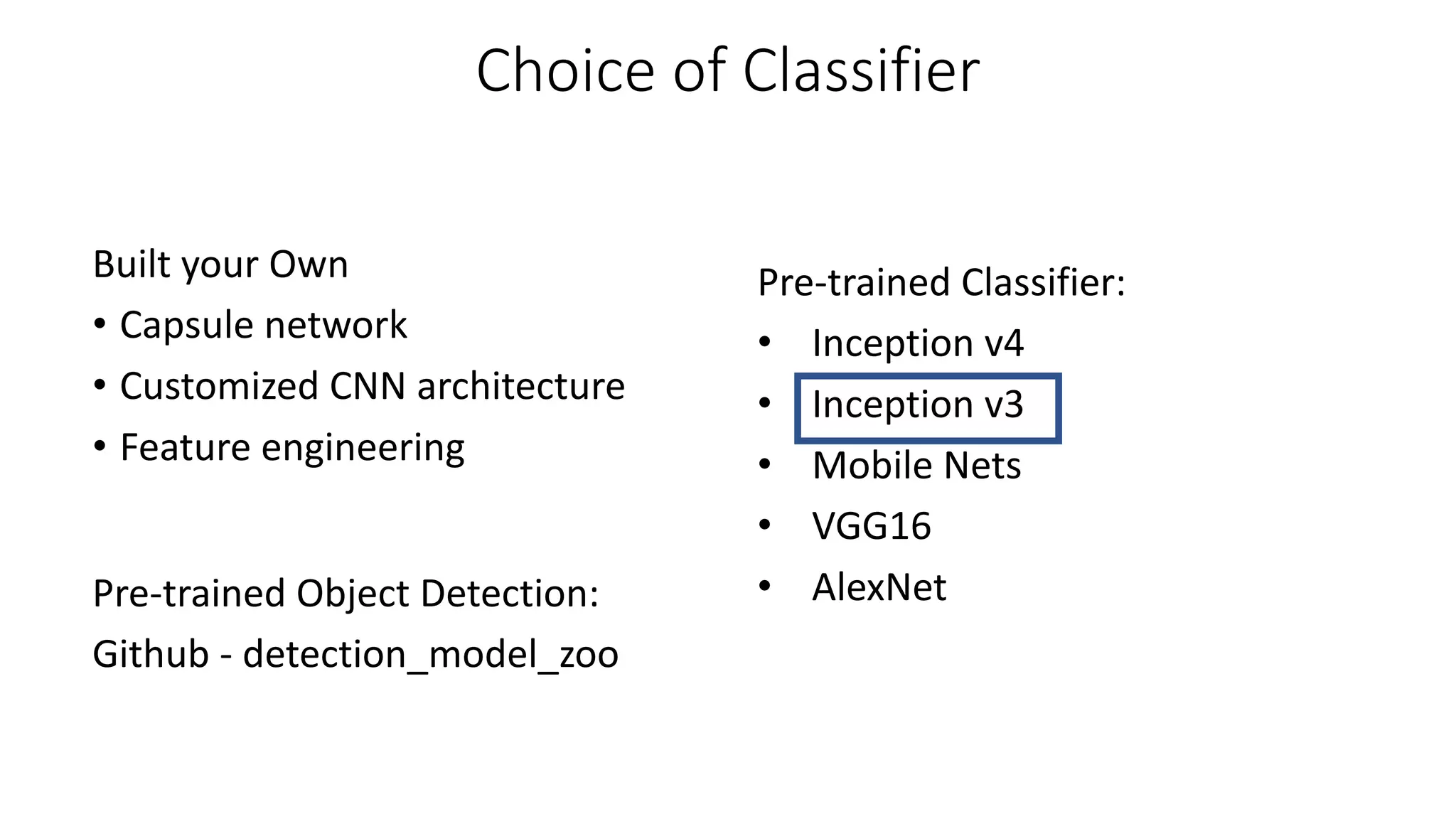 Choice of Classifier

Built your Own
• Capsule network
• Customized CNN architecture
• Feature engineering

Pre-trained Object Detection:
Github - detection_model_zoo

Pre-trained Classifier:
• Inception v4
• Inception v3
• Mobile Nets
• VGG16
• AlexNet